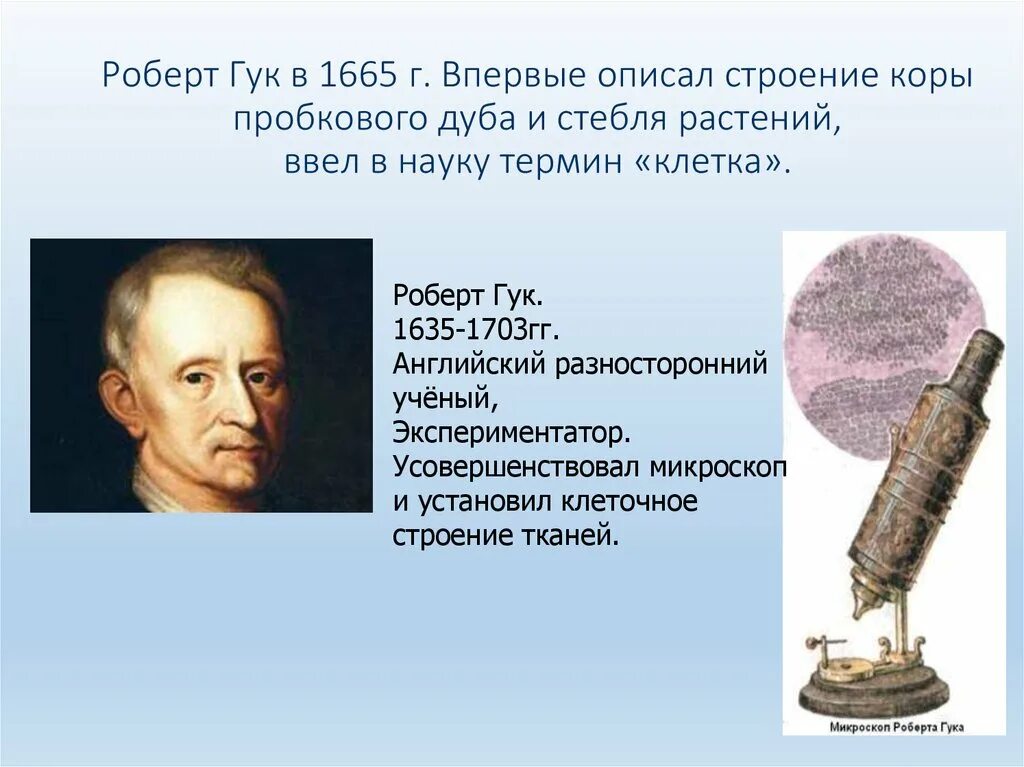 Роберт Гук в 1665 г. Впервые описал строение коры пробкового дуба и стебля растений, ввел в науку термин «клетка».

Роберт Гук.
1635-1703гг.
Английский разносторонний учёный,
Экспериментатор.
Усовершенствовал микроскоп и установил клеточное строение тканей.

Микроскоп Роберта Гука